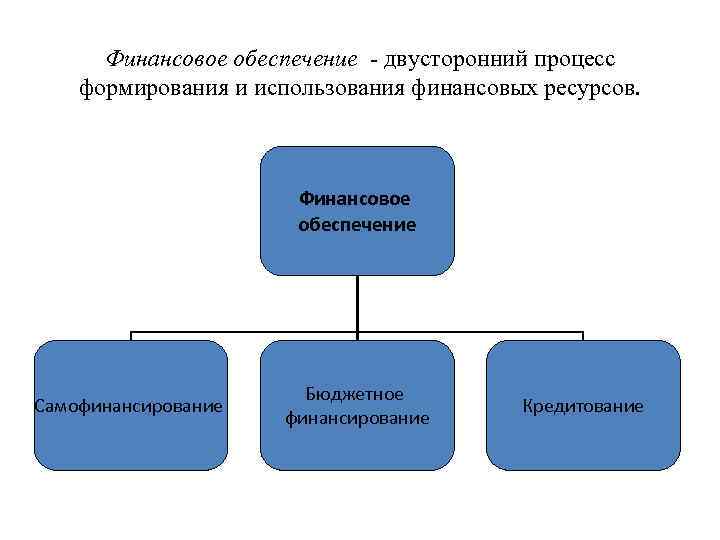 Финансовое обеспечение - двусторонний процесс формирования и использования финансовых ресурсов.

Финансовое обеспечение

Самофинансирование

Бюджетное финансирование

Кредитование